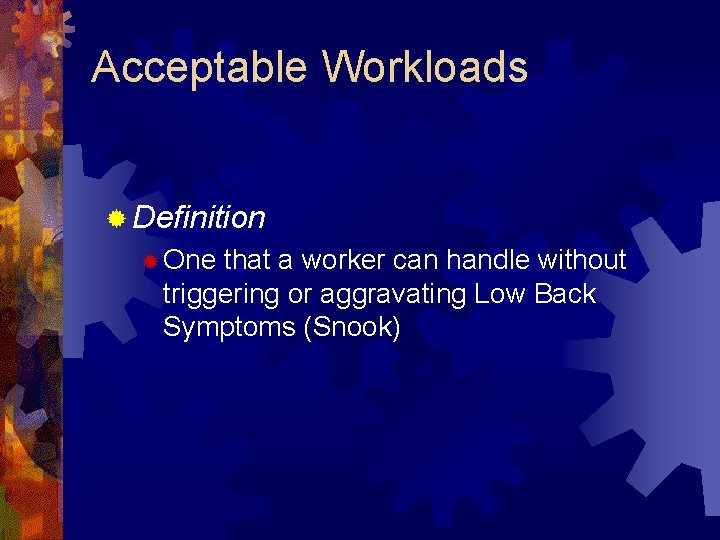 Acceptable Workloads

Definition

One that a worker can handle without triggering or aggravating Low Back Symptoms (Snook)